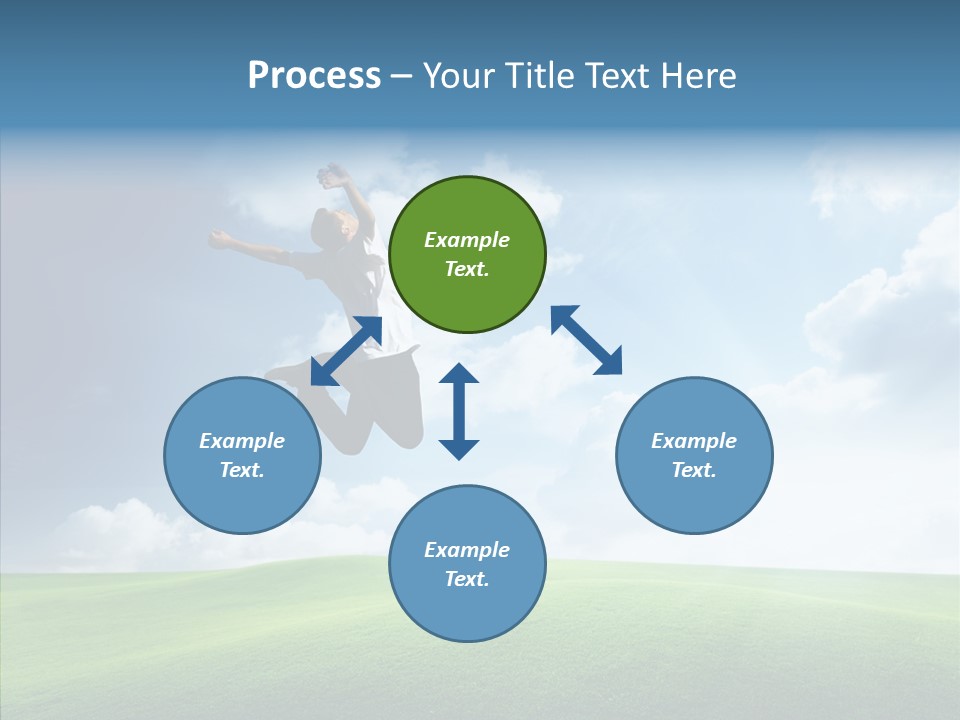 Process – Your Title Text Here

Example Text.

Example Text.

Example Text.

Example Text.